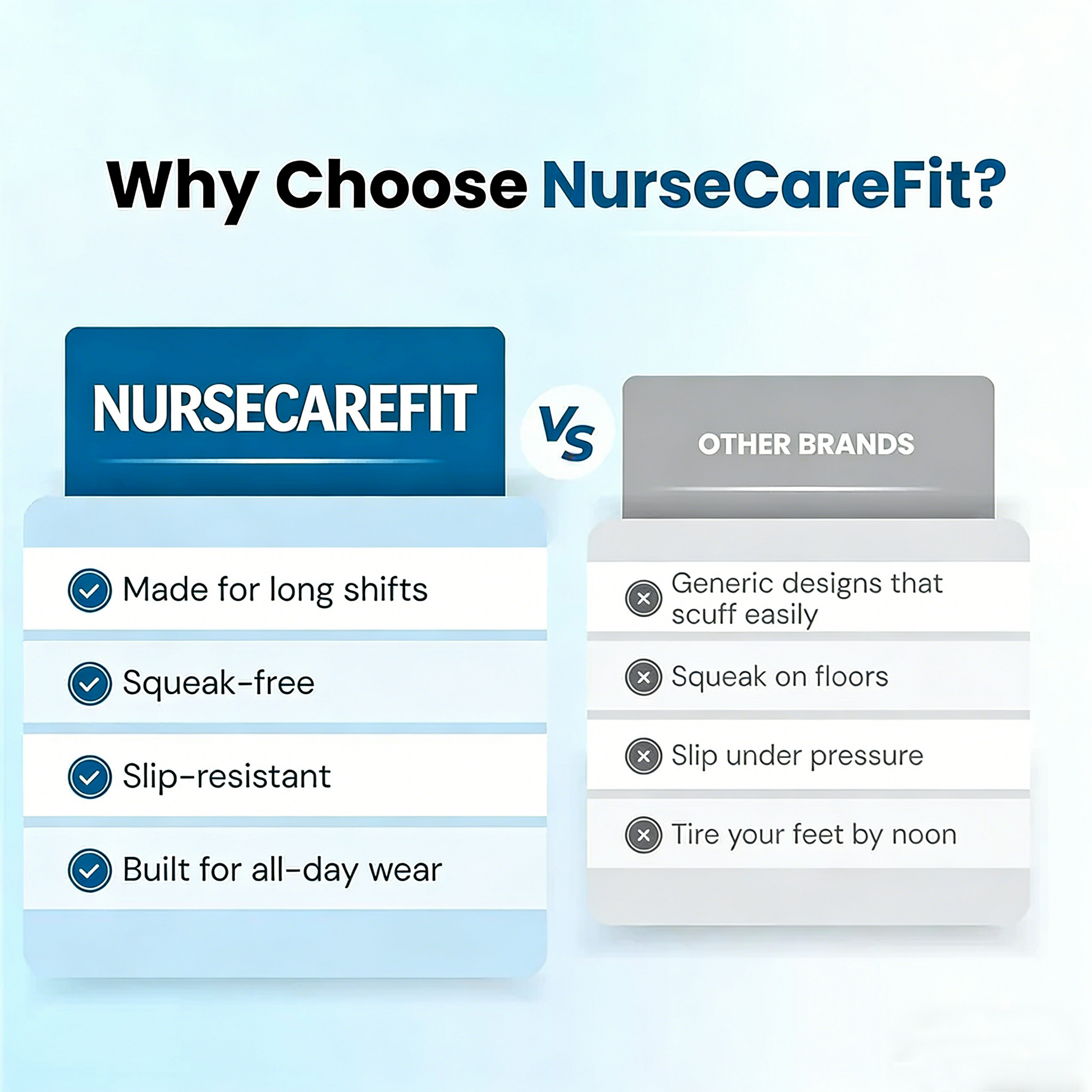 Why Choose NurseCareFit?

NURSECAREFIT

Made for long shifts

Squeak-free

Slip-resistant

Built for all-day wear

VS

OTHER BRANDS

Generic designs that scuff easily

Squeak on floors

Slip under pressure

Tire your feet by noon